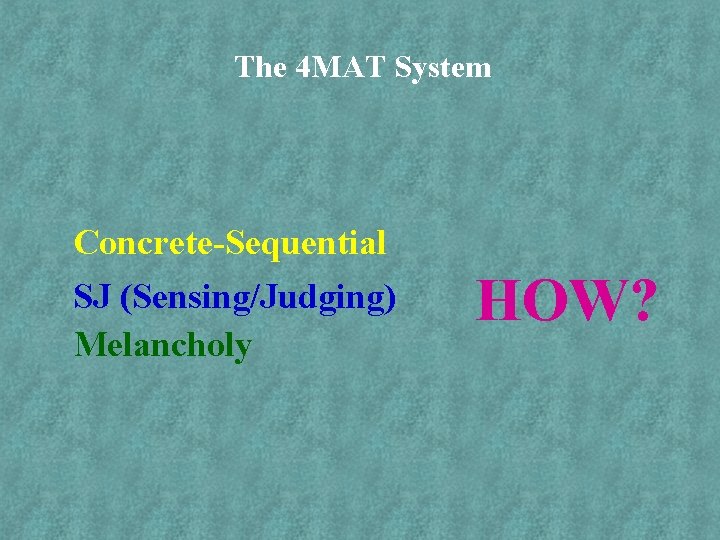 The 4MAT System

Concrete-Sequential
SJ (Sensing/Judging)
Melancholy

HOW?